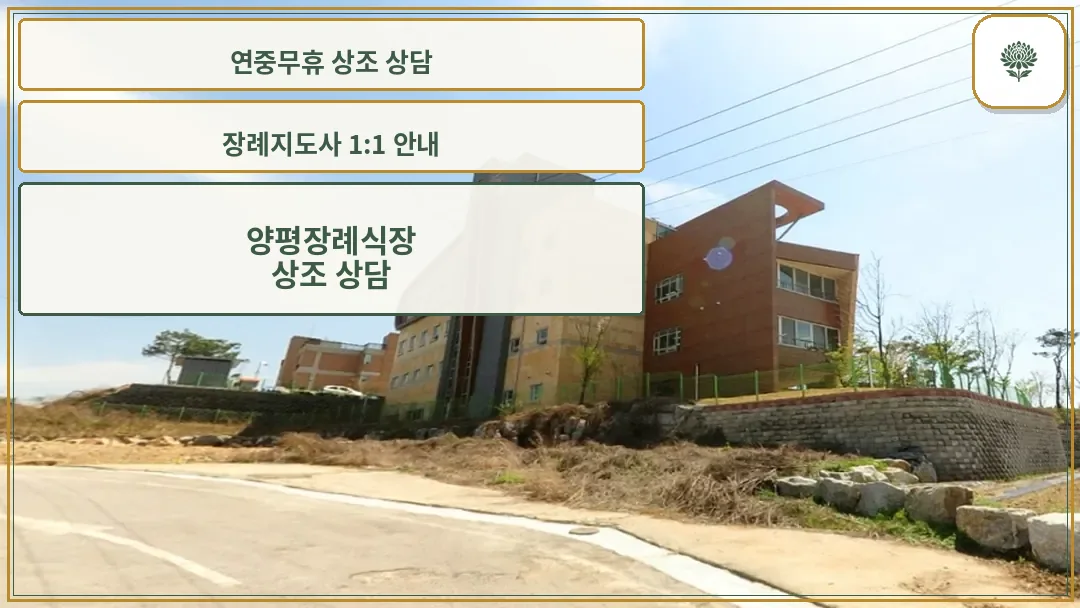 연중무휴 상조 상담

장례지도사 1:1 안내

양평장례식장
상조 상담